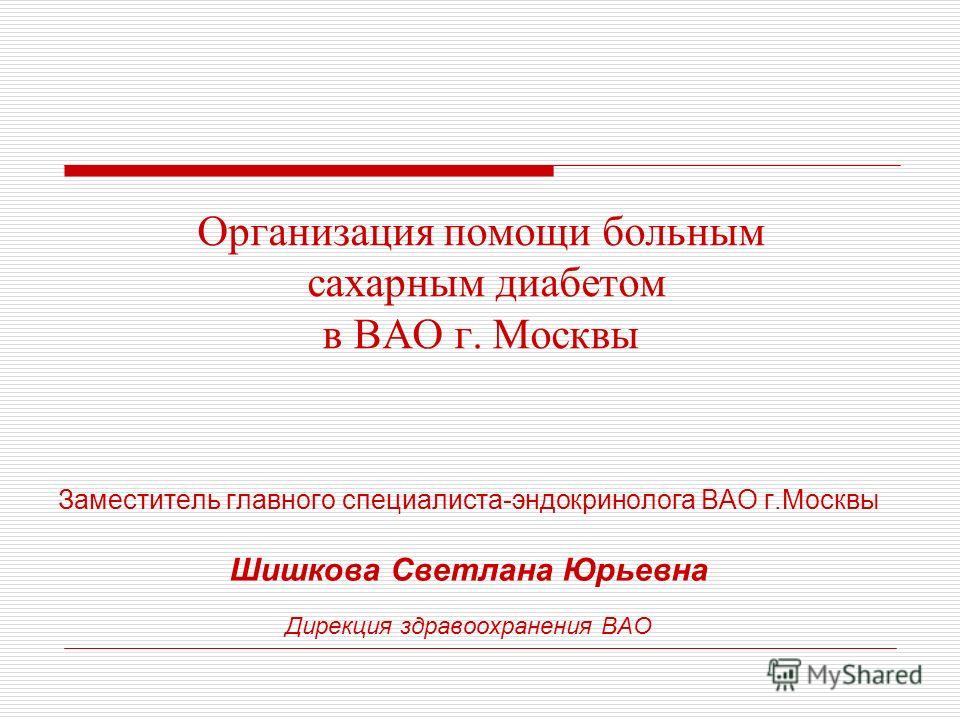 Организация помощи больным сахарным диабетом в ВАО г. Москвы

Заместитель главного специалиста-эндокринолога ВАО г.Москвы

Шишкова Светлана Юрьевна

Дирекция здравоохранения ВАО

MyShared